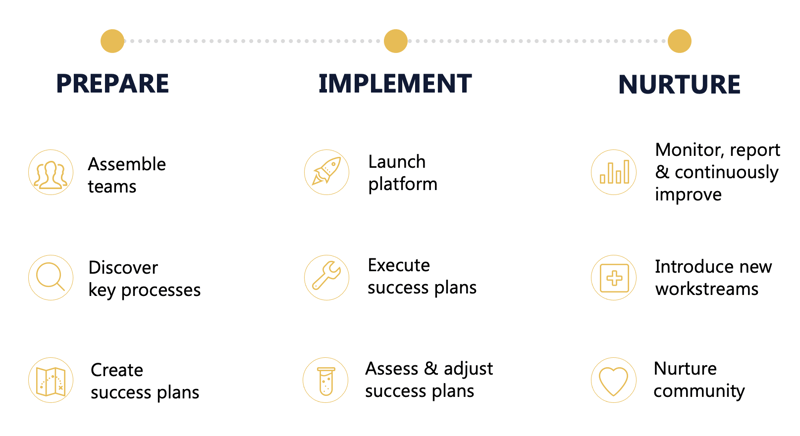 PREPARE

Assemble teams

Discover key processes

Create success plans

IMPLEMENT

Launch platform

Execute success plans

Assess & adjust success plans

NURTURE

Monitor, report & continuously improve

Introduce new workstreams

Nurture community